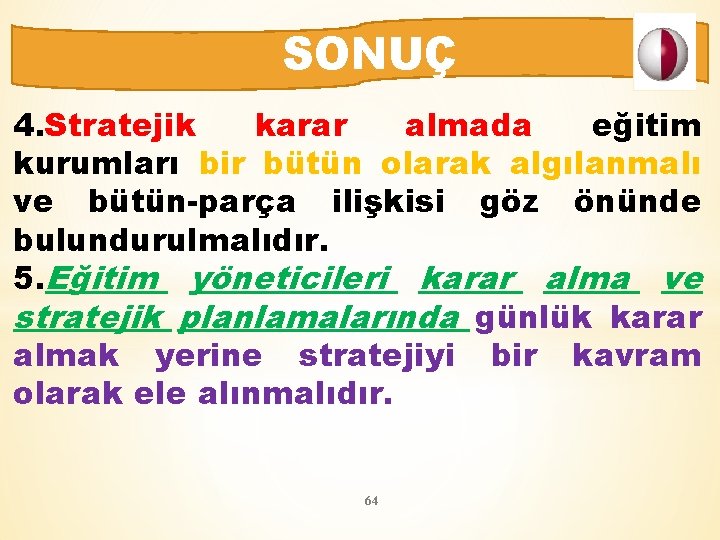 SONUÇ

4.Stratejik karar almada eğitim kurumları bir bütün olarak algılanmalı ve bütün-parça ilişkisi göz önünde bulundurulmalıdır.

5.Eğitim yöneticileri karar alma ve stratejik planlamalarında günlük karar almak yerine stratejiyi bir kavram olarak ele alınmalıdır.

64